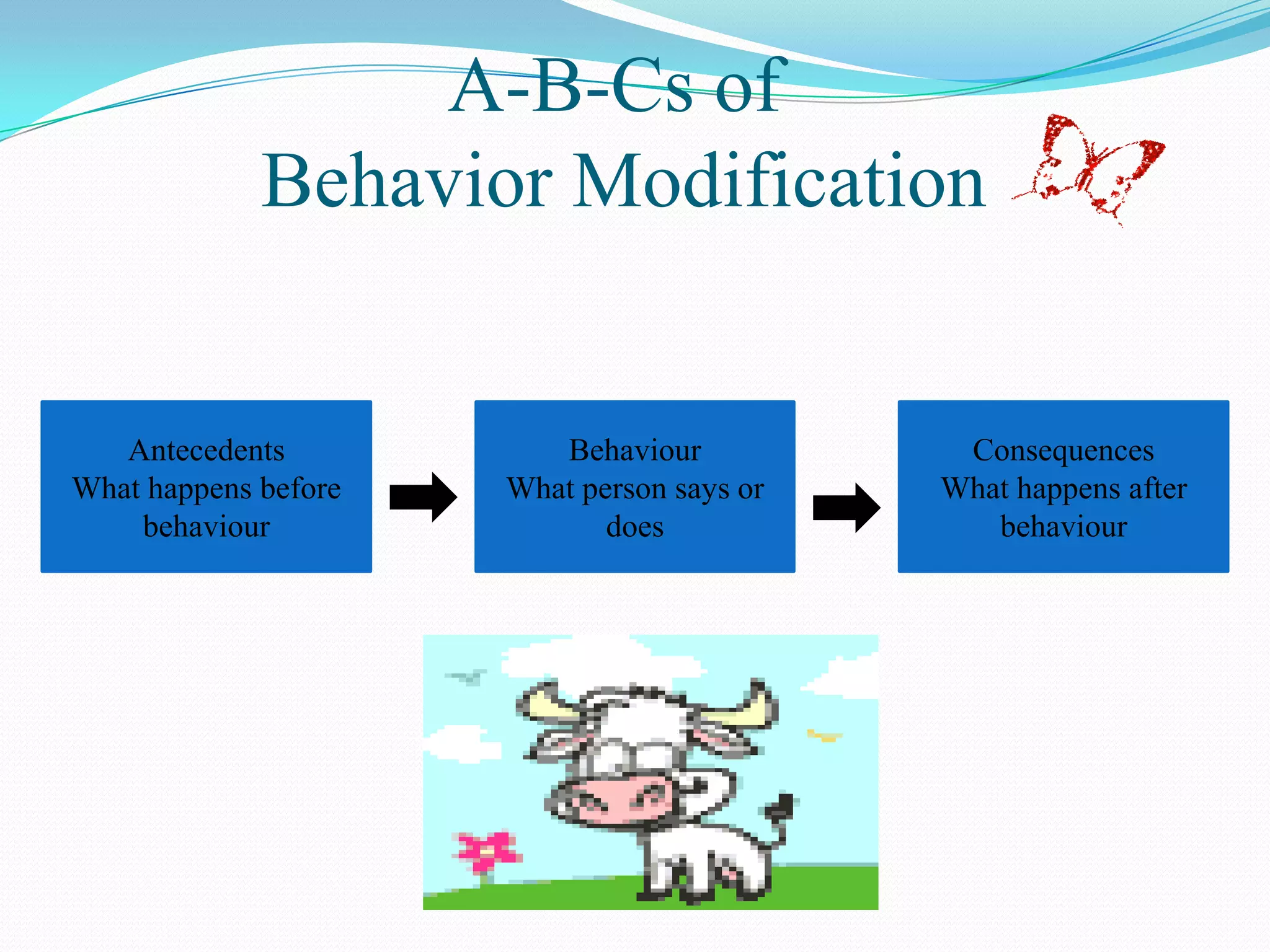 A-B-Cs of
Behavior Modification

Antecedents
What happens before behaviour

Behaviour
What person says or does

Consequences
What happens after behaviour